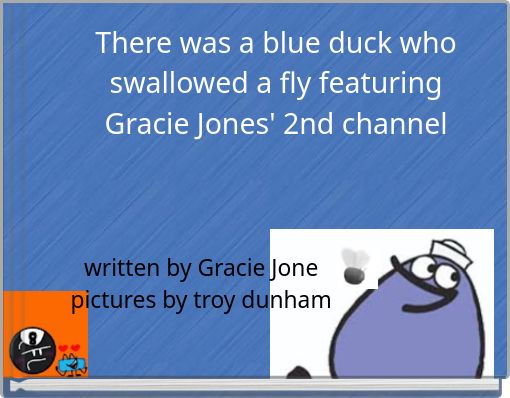 There was a blue duck who swallowed a fly featuring Gracie Jones' 2nd channel

written by Gracie Jone
pictures by troy dunham